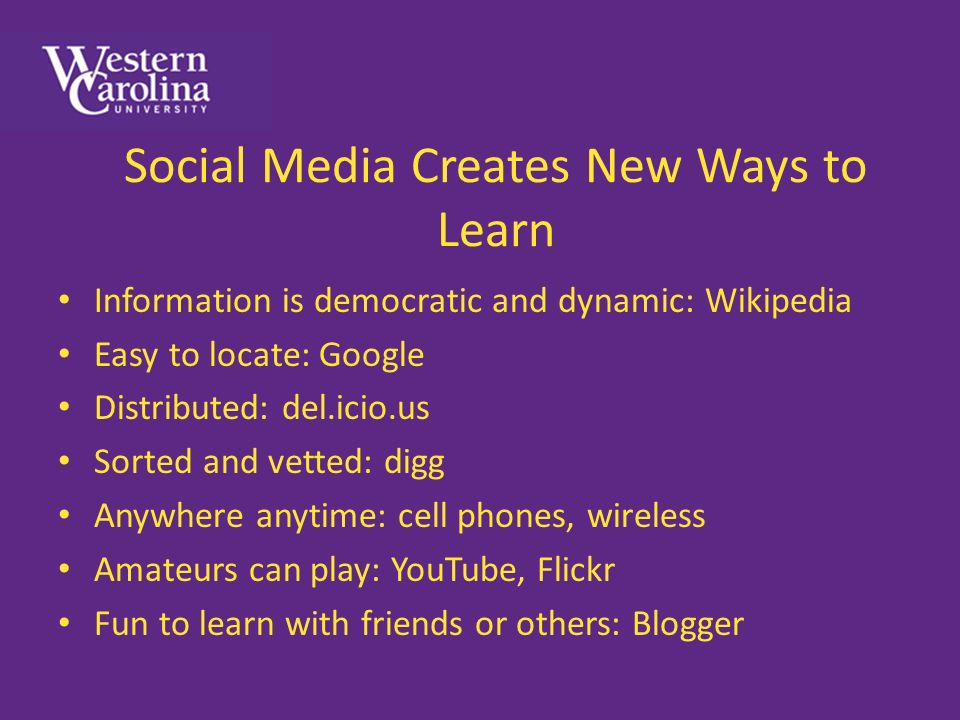 Western Carolina UNIVERSITY

Social Media Creates New Ways to Learn

• Information is democratic and dynamic: Wikipedia
• Easy to locate: Google
• Distributed: del.icio.us
• Sorted and vetted: digg
• Anywhere anytime: cell phones, wireless
• Amateurs can play: YouTube, Flickr
• Fun to learn with friends or others: Blogger